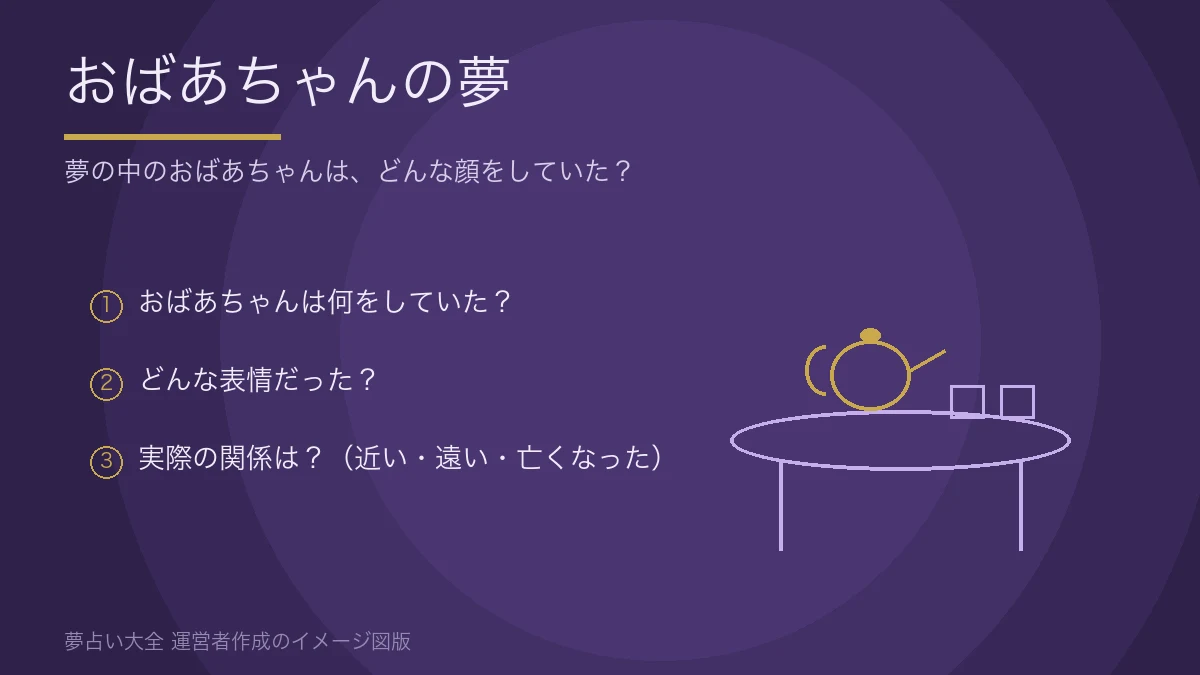 おばあちゃんの夢

夢の中のおばあちゃんは、どんな顔をしていた？

① おばあちゃんは何をしていた？

② どんな表情だった？

③ 実際の関係は？（近い・遠い・亡くなった）

夢占い大全 運営者作成のイメージ図版